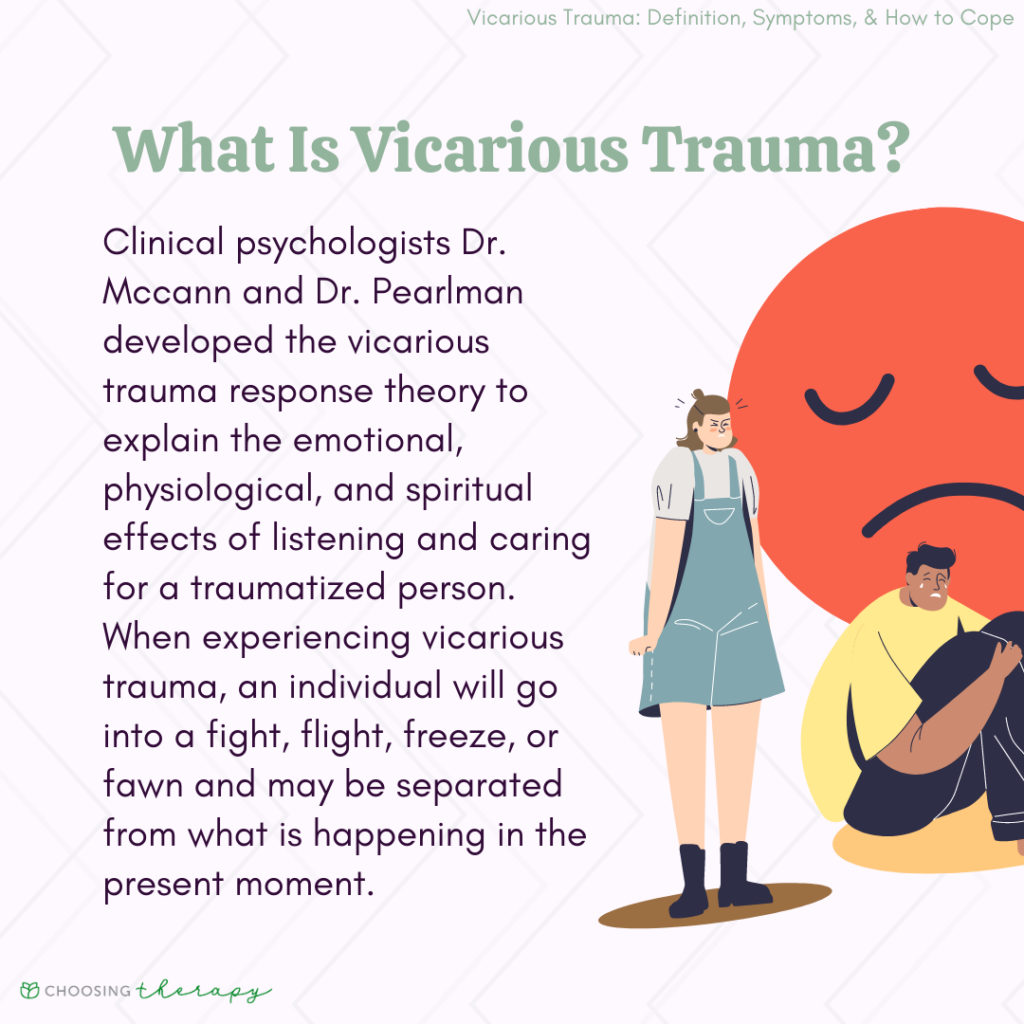 Vicarious Trauma: Definition, Symptoms, & How to Cope

What Is Vicarious Trauma?

Clinical psychologists Dr. Mccann and Dr. Pearlman developed the vicarious trauma response theory to explain the emotional, physiological, and spiritual effects of listening and caring for a traumatized person. When experiencing vicarious trauma, an individual will go into a fight, flight, freeze, or fawn and may be separated from what is happening in the present moment.

CHOOSING therapy